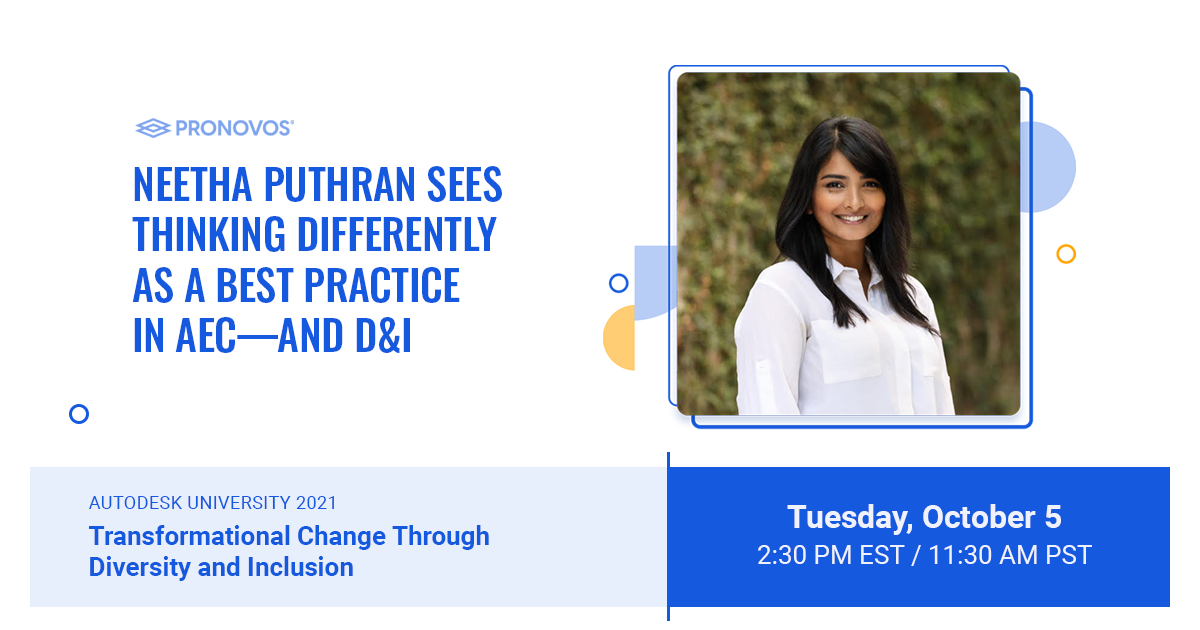 PRONOVOS®

NEETHA PUTHRAN SEES THINKING DIFFERENTLY AS A BEST PRACTICE IN AEC—AND D&I

AUTODESK UNIVERSITY 2021

Transformational Change Through Diversity and Inclusion

Tuesday, October 5

2:30 PM EST / 11:30 AM PST